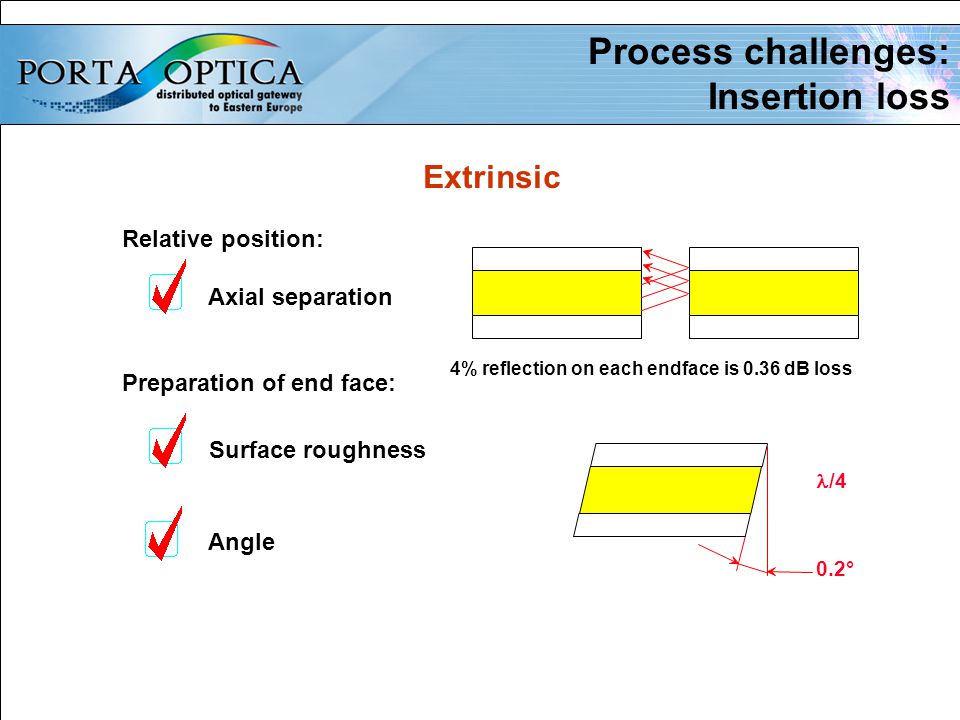 PORTA OPTICA
distributed optical gateway to Eastern Europe

Process challenges: Insertion loss

Extrinsic

Relative position:

Axial separation

4% reflection on each endface is 0.36 dB loss

Preparation of end face:

Surface roughness

Angle

$\lambda/4$

0.2°